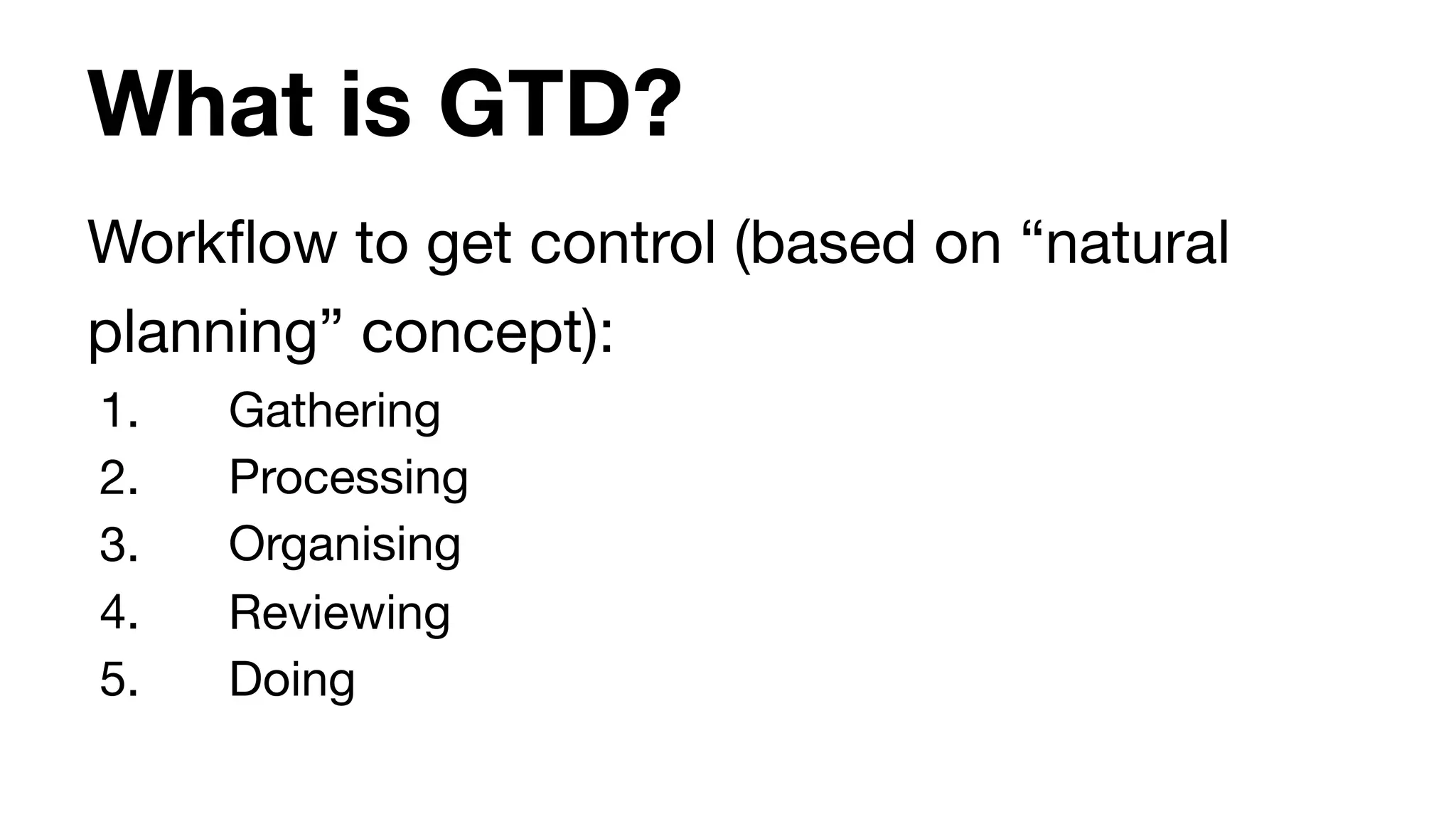 What is GTD?

Workflow to get control (based on “natural planning” concept):

1. Gathering
2. Processing
3. Organising
4. Reviewing
5. Doing